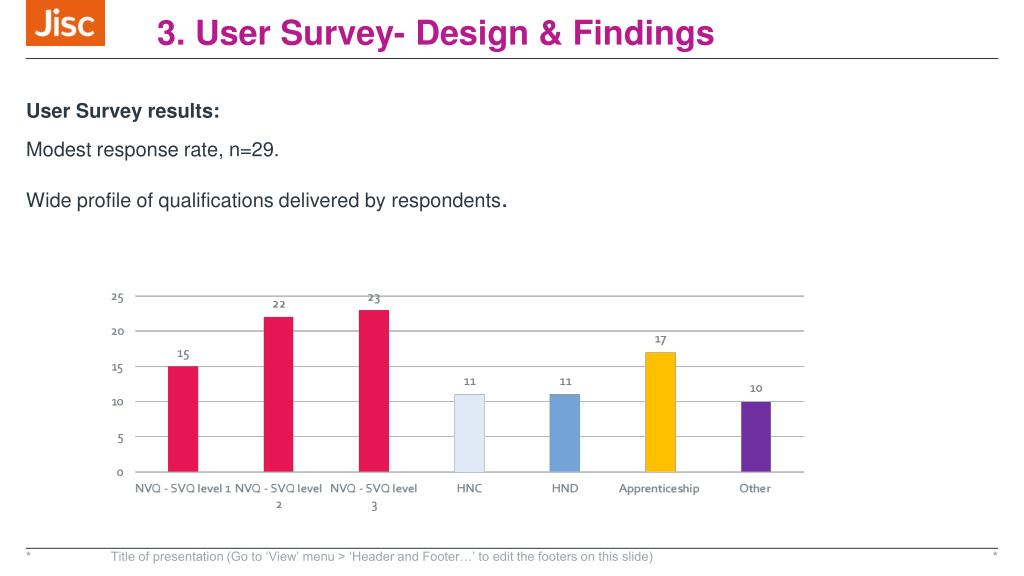 Jisc

3. User Survey- Design & Findings

User Survey results:

Modest response rate, n=29.

Wide profile of qualifications delivered by respondents.

25
20
15
10
5
0

15
22
23
11
11
17
10

NVQ - SVQ level 1
NVQ - SVQ level 2
NVQ - SVQ level 3
HNC
HND
Apprenticeship
Other

*
Title of presentation (Go to ‘View’ menu > ‘Header and Footer…’ to edit the footers on this slide)
*